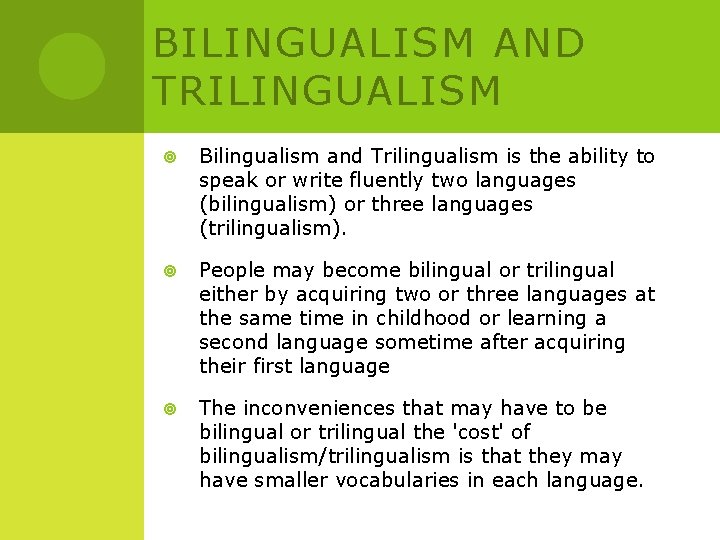 BILINGUALISM AND TRILINGUALISM

Bilingualism and Trilingualism is the ability to speak or write fluently two languages (bilingualism) or three languages (trilingualism).

People may become bilingual or trilingual either by acquiring two or three languages at the same time in childhood or learning a second language sometime after acquiring their first language

The inconveniences that may have to be bilingual or trilingual the 'cost' of bilingualism/trilingualism is that they may have smaller vocabularies in each language.